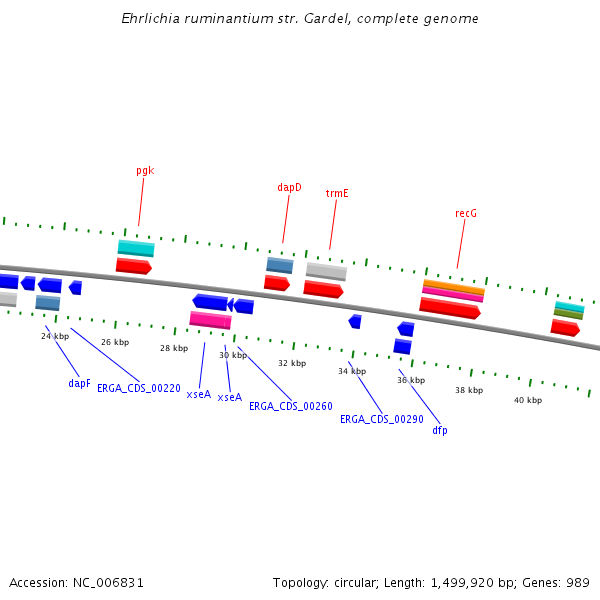 Ehrlichia ruminantium str. Gardel, complete genome

pgk

dapD

trmE

recG

24 kbp

26 kbp

28 kbp

30 kbp

32 kbp

34 kbp

36 kbp

38 kbp

40 kbp

dapF

ERGA_CDS_00220

xseA

xseA

ERGA_CDS_00260

ERGA_CDS_00290

dfp

Accession: NC_006831

Topology: circular; Length: 1,499,920 bp; Genes: 989